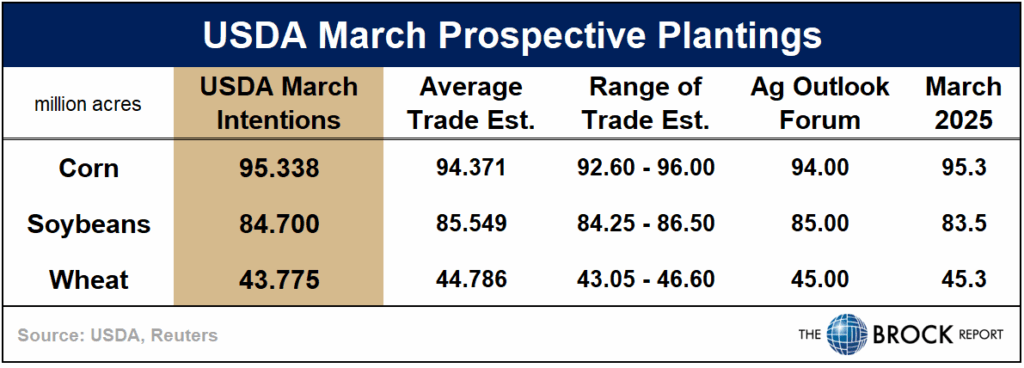 USDA March Prospective Plantings

| million acres | USDA March Intentions | Average Trade Est. | Range of Trade Est. | Ag Outlook Forum | March 2025 |
|---|---|---|---|---|---|
| Corn | 95.338 | 94.371 | 92.60 - 96.00 | 94.00 | 95.3 |
| Soybeans | 84.700 | 85.549 | 84.25 - 86.50 | 85.00 | 83.5 |
| Wheat | 43.775 | 44.786 | 43.05 - 46.60 | 45.00 | 45.3 |

Source: USDA, Reuters

THE BROCK REPORT